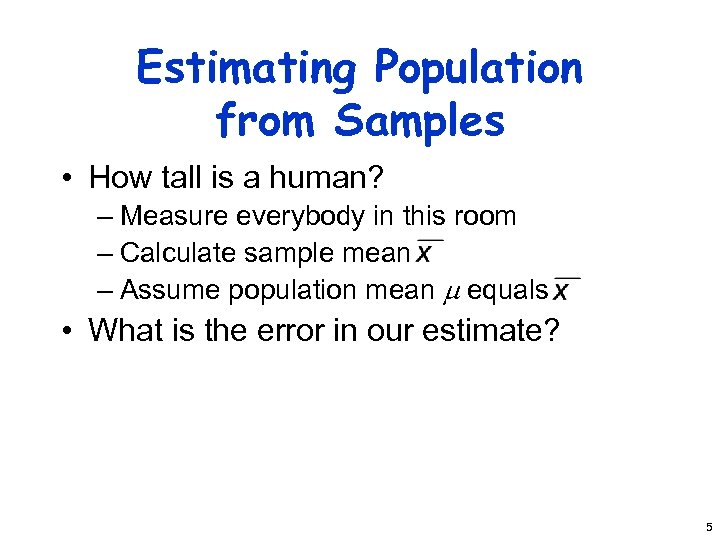 Estimating Population from Samples

• How tall is a human?
– Measure everybody in this room
– Calculate sample mean $\overline{x}$
– Assume population mean $\mu$ equals $\overline{x}$

• What is the error in our estimate?

5